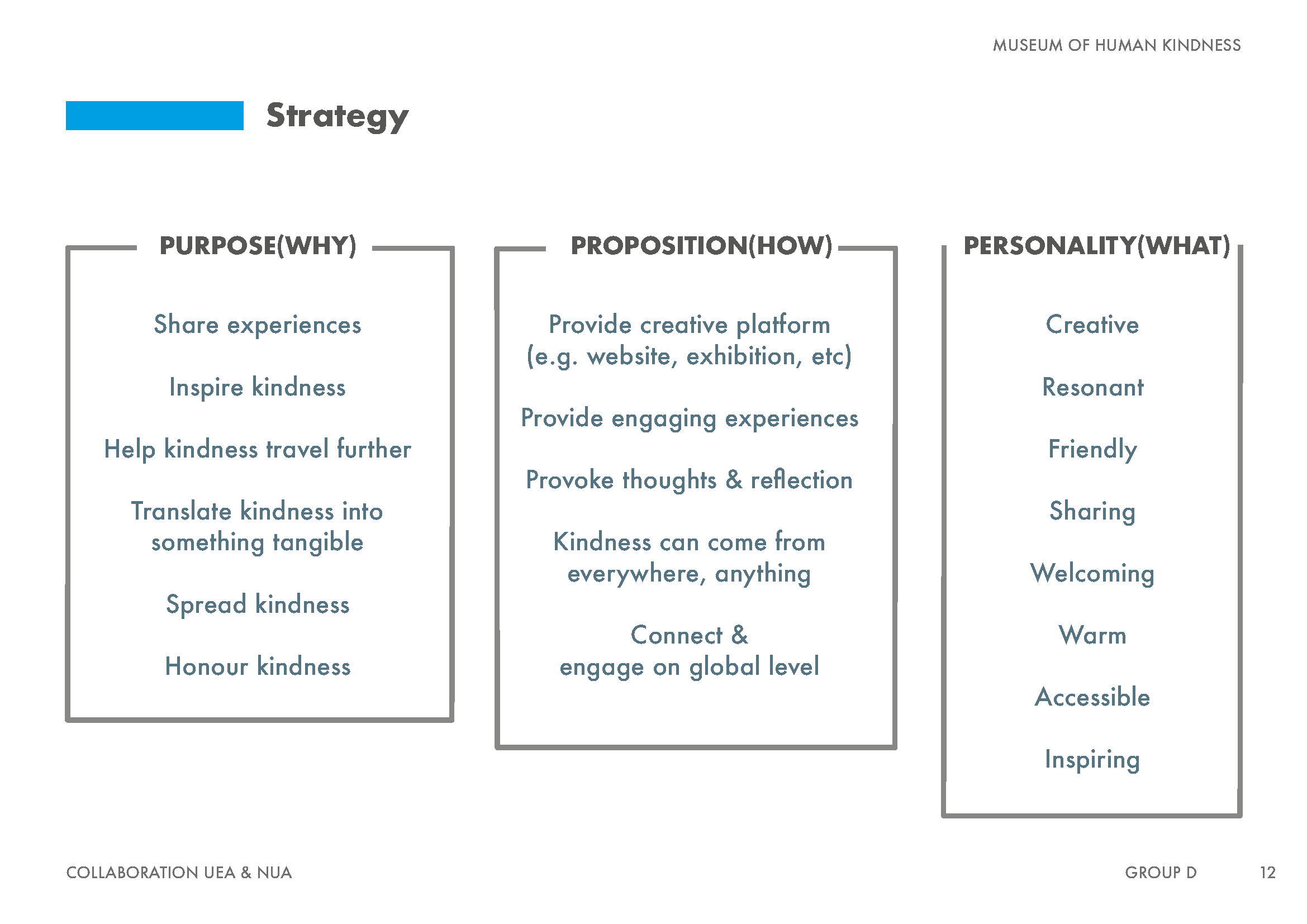 MUSEUM OF HUMAN KINDNESS

Strategy

PURPOSE(WHY)

Share experiences

Inspire kindness

Help kindness travel further

Translate kindness into something tangible

Spread kindness

Honour kindness

PROPOSITION(HOW)

Provide creative platform (e.g. website, exhibition, etc)

Provide engaging experiences

Provoke thoughts & reflection

Kindness can come from everywhere, anything

Connect & engage on global level

PERSONALITY(WHAT)

Creative

Resonant

Friendly

Sharing

Welcoming

Warm

Accessible

Inspiring

COLLABORATION UEA & NUA

GROUP D

12